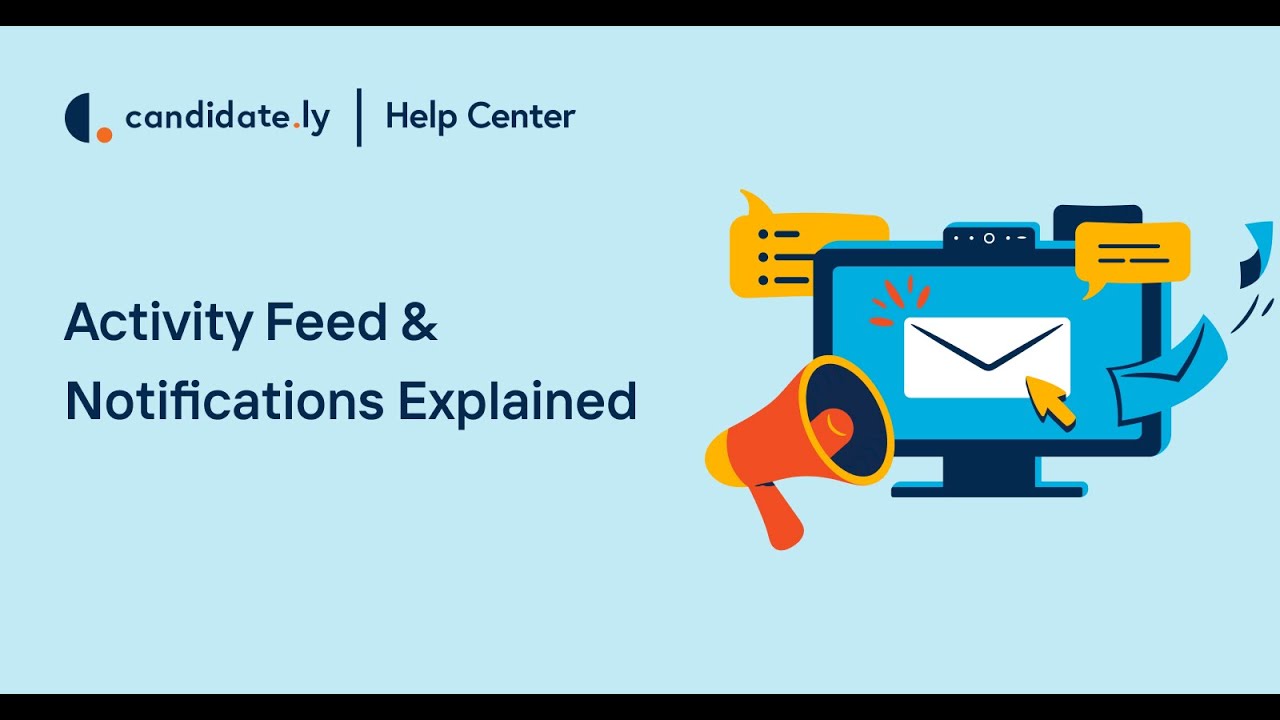 candidate.ly | Help Center

Activity Feed & Notifications Explained